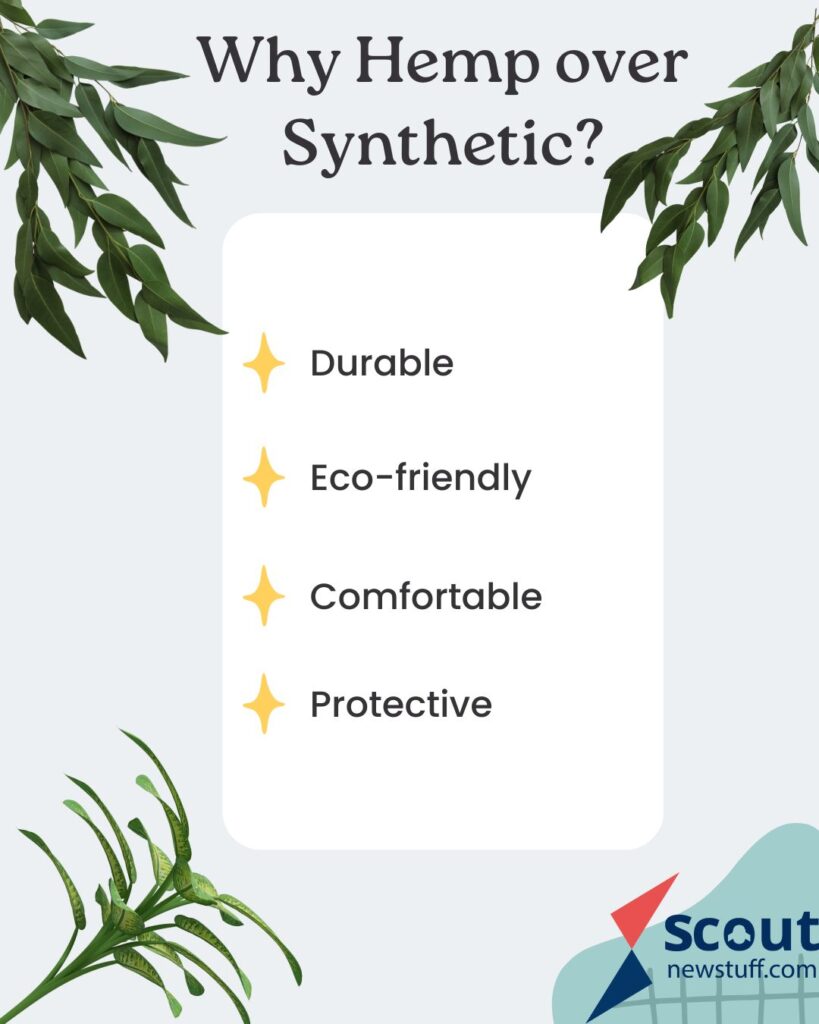 Why Hemp over Synthetic?

Durable

Eco-friendly

Comfortable

Protective

scout
newstuff.com